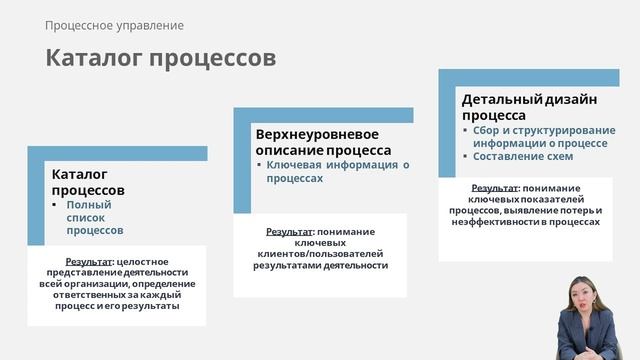 Процессное управление

Каталог процессов

Каталог процессов
▪ Полный список процессов

Результат: целостное представление деятельности всей организации, определение ответственных за каждый процесс и его результаты

Верхнеуровневое описание процесса
▪ Ключевая информация о процессах

Результат: понимание ключевых клиентов/пользователей результатами деятельности

Детальный дизайн процесса
▪ Сбор и структурирование информации о процессе
▪ Составление схем

Результат: понимание ключевых показателей процессов, выявление потерь и неэффективности в процессах